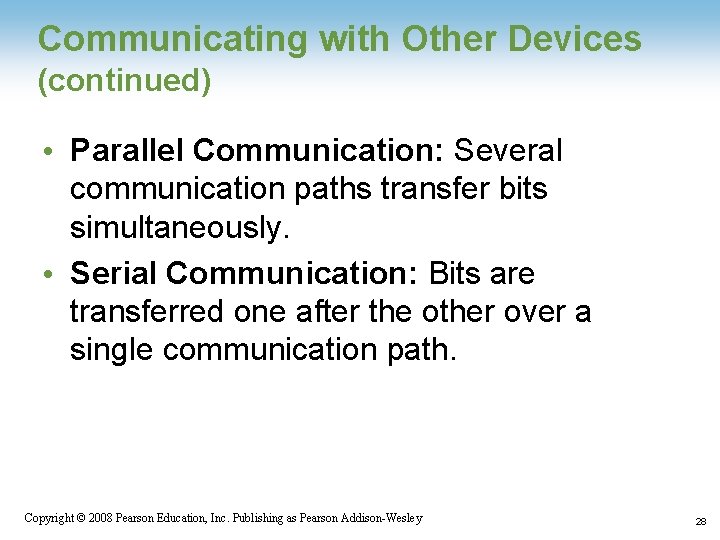 Communicating with Other Devices (continued)

• Parallel Communication: Several communication paths transfer bits simultaneously.

• Serial Communication: Bits are transferred one after the other over a single communication path.

Copyright © 2008 Pearson Education, Inc. Publishing as Pearson Addison-Wesley

28